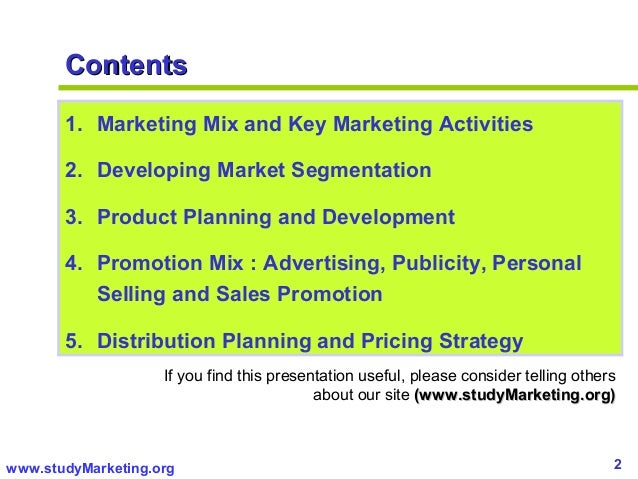 Contents

1. Marketing Mix and Key Marketing Activities

2. Developing Market Segmentation

3. Product Planning and Development

4. Promotion Mix : Advertising, Publicity, Personal Selling and Sales Promotion

5. Distribution Planning and Pricing Strategy

If you find this presentation useful, please consider telling others about our site (www.studyMarketing.org)

www.studyMarketing.org

2